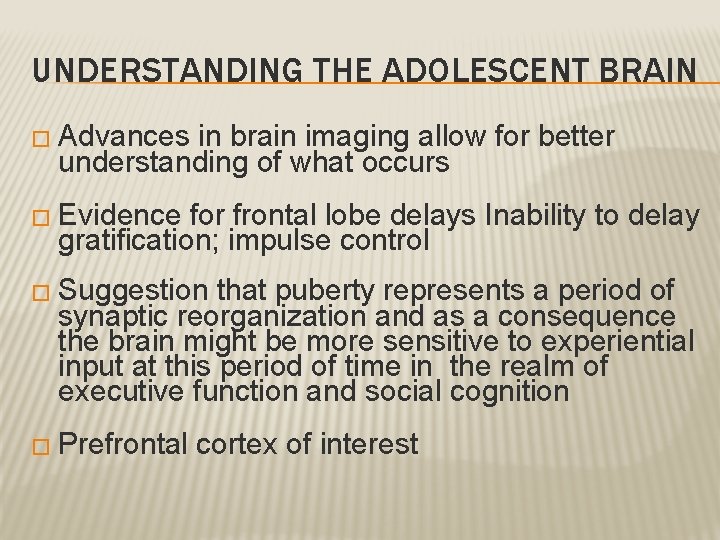 UNDERSTANDING THE ADOLESCENT BRAIN

Advances in brain imaging allow for better understanding of what occurs

Evidence for frontal lobe delays Inability to delay gratification; impulse control

Suggestion that puberty represents a period of synaptic reorganization and as a consequence the brain might be more sensitive to experiential input at this period of time in the realm of executive function and social cognition

Prefrontal cortex of interest